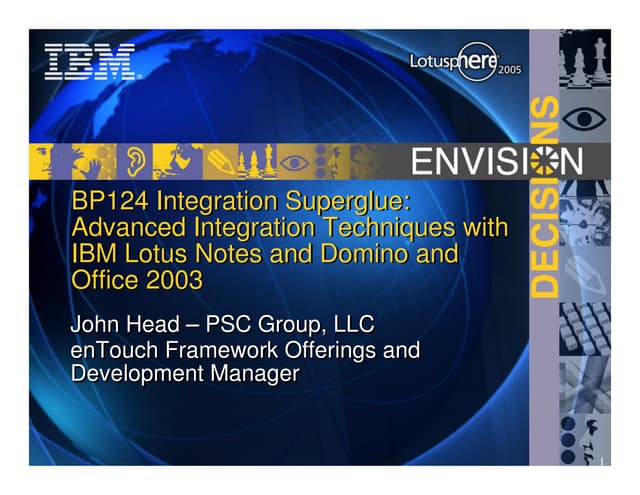 IBM

Lotusphere 2005

ENVISION

DECISIONS

BP124 Integration Superglue: Advanced Integration Techniques with IBM Lotus Notes and Domino and Office 2003

John Head – PSC Group, LLC
enTouch Framework Offerings and Development Manager